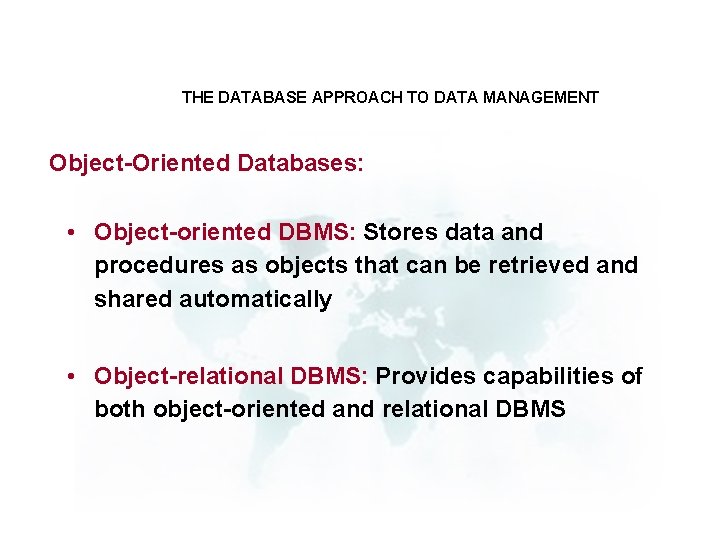 THE DATABASE APPROACH TO DATA MANAGEMENT

Object-Oriented Databases:

• Object-oriented DBMS: Stores data and procedures as objects that can be retrieved and shared automatically

• Object-relational DBMS: Provides capabilities of both object-oriented and relational DBMS